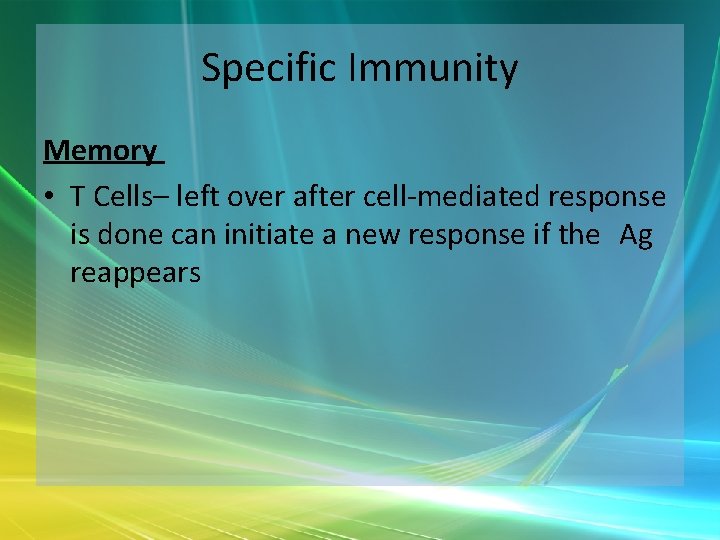 Specific Immunity

Memory

• T Cells– left over after cell-mediated response is done can initiate a new response if the Ag reappears